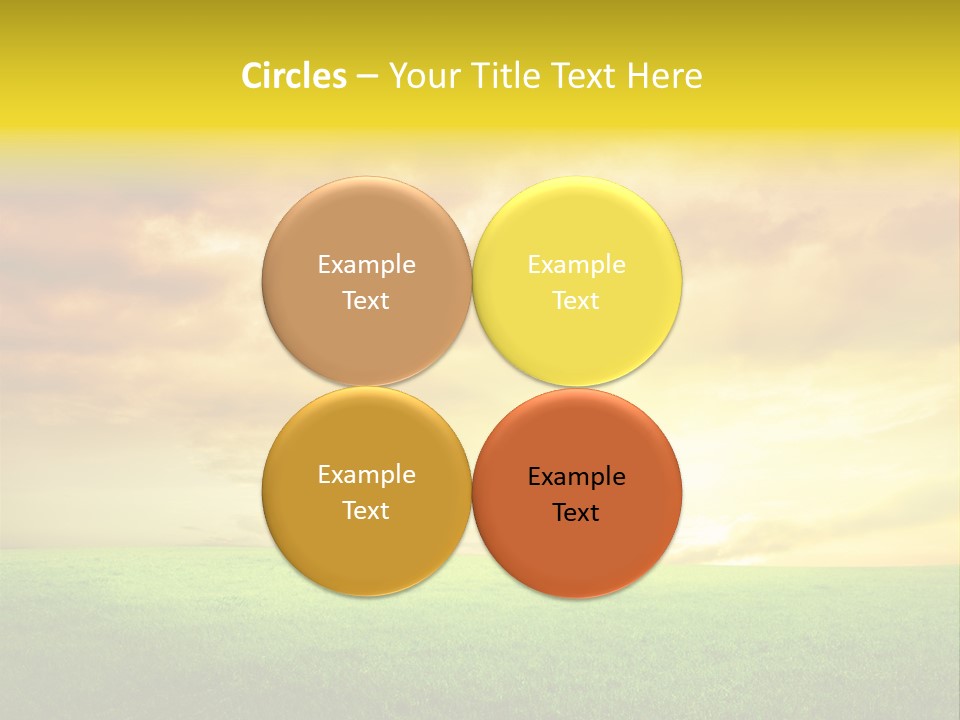 Circles – Your Title Text Here

Example Text

Example Text

Example Text

Example Text